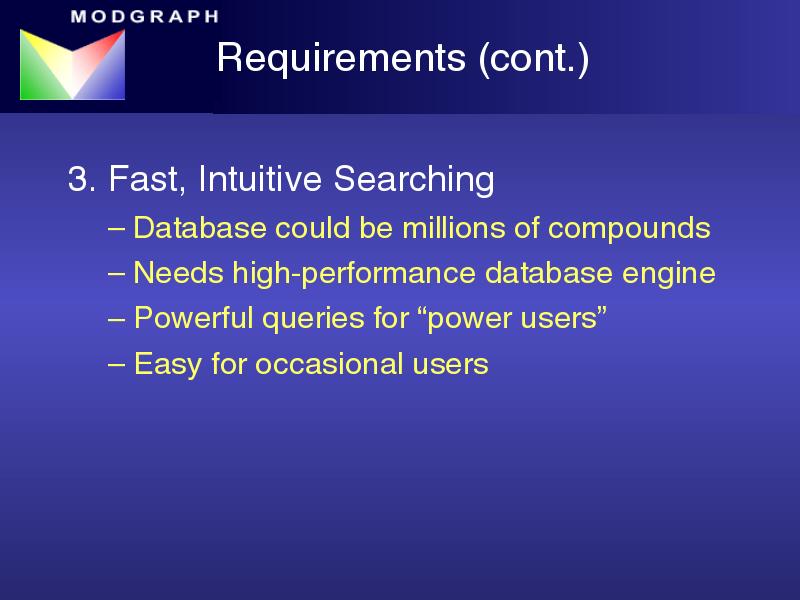 MODGRAPH

Requirements (cont.)

3. Fast, Intuitive Searching
– Database could be millions of compounds
– Needs high-performance database engine
– Powerful queries for “power users”
– Easy for occasional users